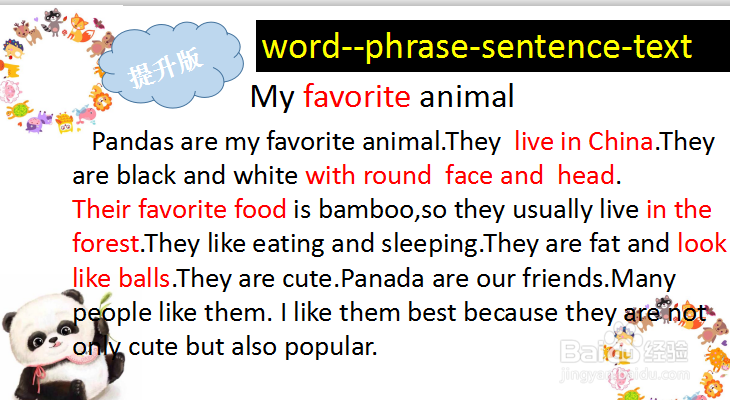 提升版

word--phrase-sentence-text

My favorite animal

Pandas are my favorite animal.They live in China.They are black and white with round face and head. Their favorite food is bamboo,so they usually live in the forest.They like eating and sleeping.They are fat and look like balls.They are cute.Panada are our friends.Many people like them. I like them best because they are not only cute but also popular.

Baidu 经验
jingyan.baidu.com